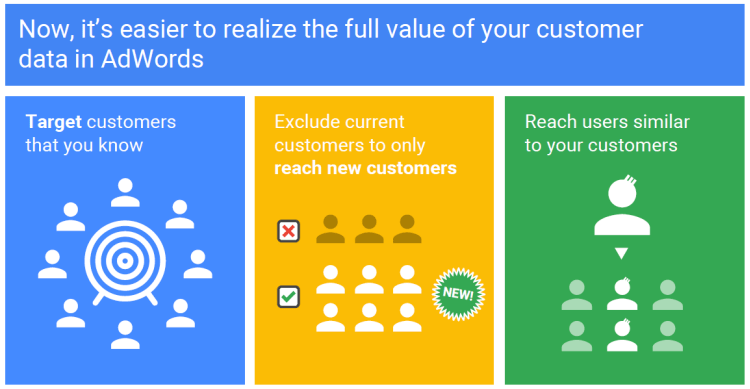 Now, it's easier to realize the full value of your customer data in AdWords

Target customers that you know

Exclude current customers to only reach new customers

NEW!

Reach users similar to your customers